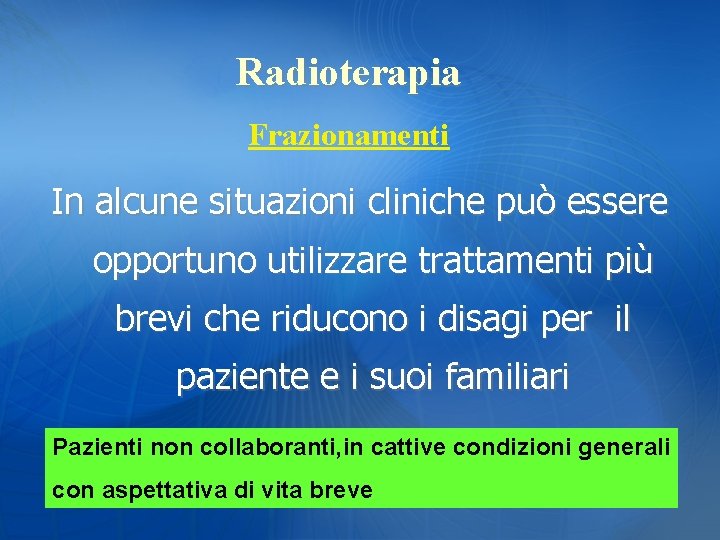 Radioterapia

Frazionamenti

In alcune situazioni cliniche può essere opportuno utilizzare trattamenti più brevi che riducono i disagi per il paziente e i suoi familiari

Pazienti non collaboranti,in cattive condizioni generali con aspettativa di vita breve